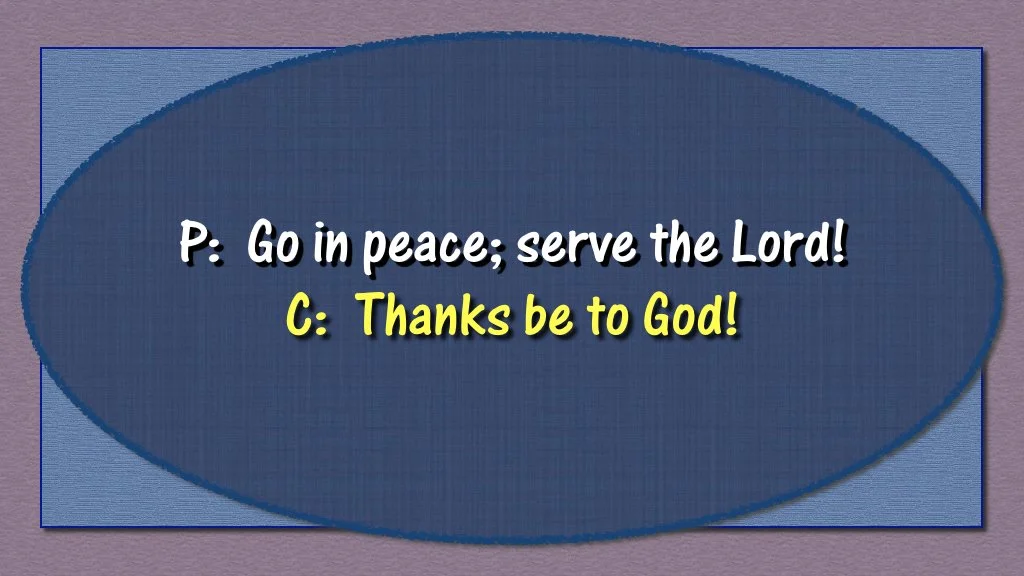 P: Go in peace; serve the Lord!
C: Thanks be to God!